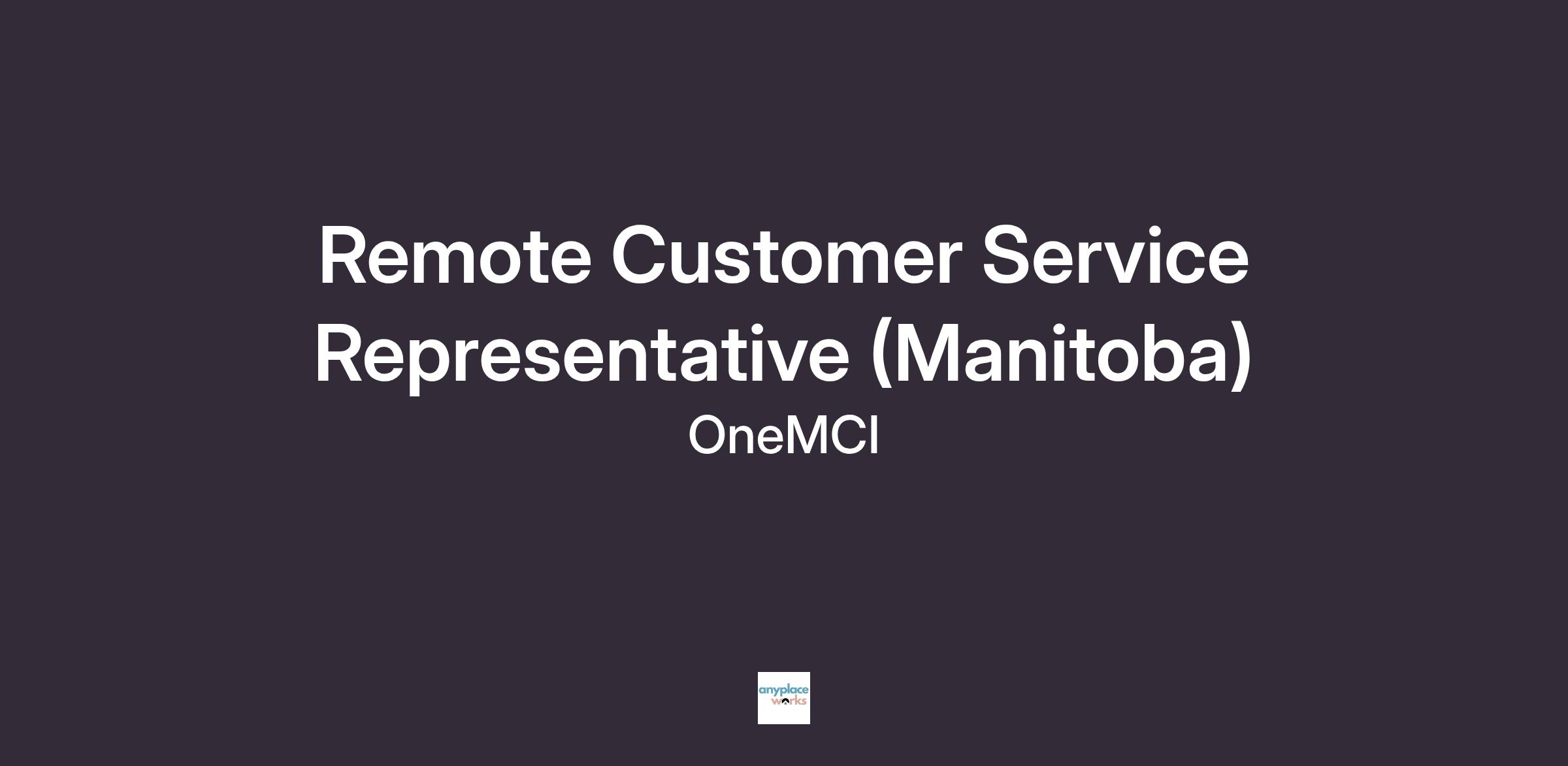 Remote Customer Service Representative (Manitoba)

OneMCI

anyplace works